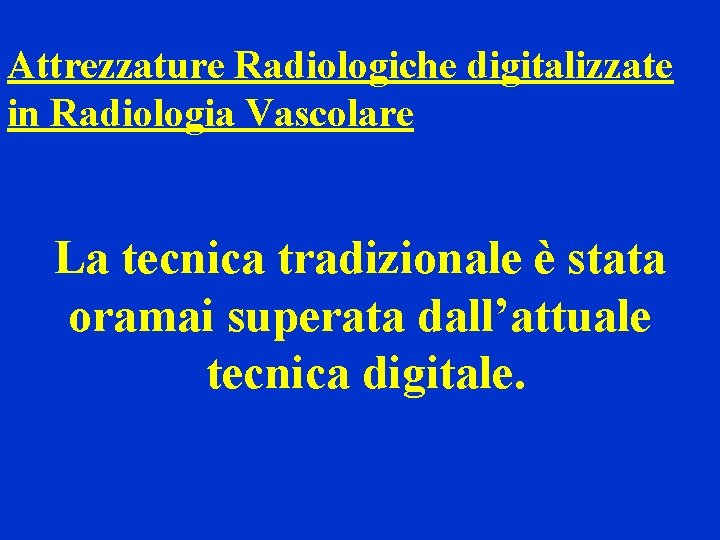 Attrezzature Radiologiche digitalizzate in Radiologia Vascolare

La tecnica tradizionale è stata oramai superata dall’attuale tecnica digitale.